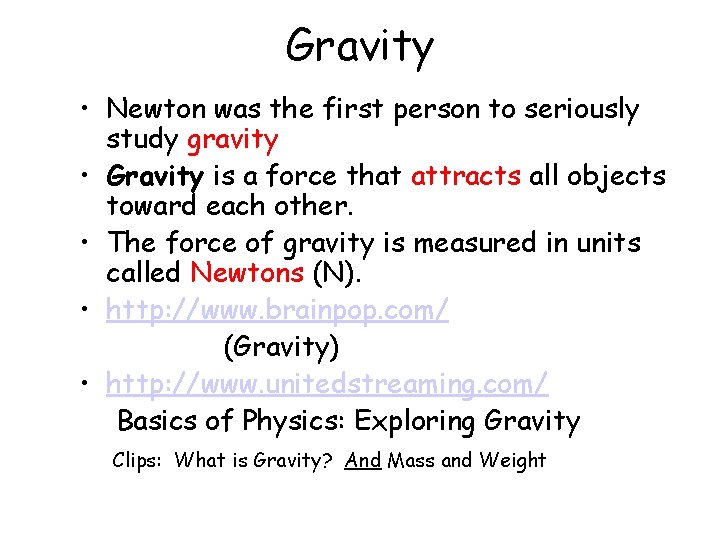 Gravity

• Newton was the first person to seriously study gravity

• Gravity is a force that attracts all objects toward each other.

• The force of gravity is measured in units called Newtons (N).

• http://www.brainpop.com/

(Gravity)

• http://www.unitedstreaming.com/

Basics of Physics: Exploring Gravity

Clips: What is Gravity? And Mass and Weight